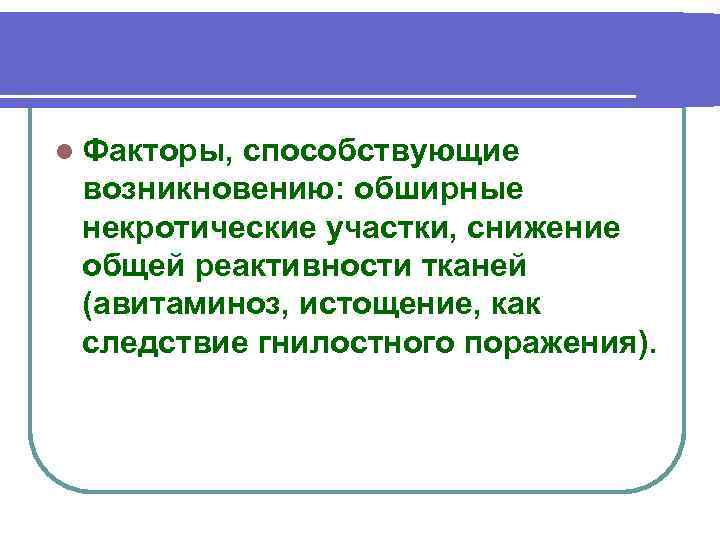 Факторы, способствующие возникновению: обширные некротические участки, снижение общей реактивности тканей (авитаминоз, истощение, как следствие гнилостного поражения).